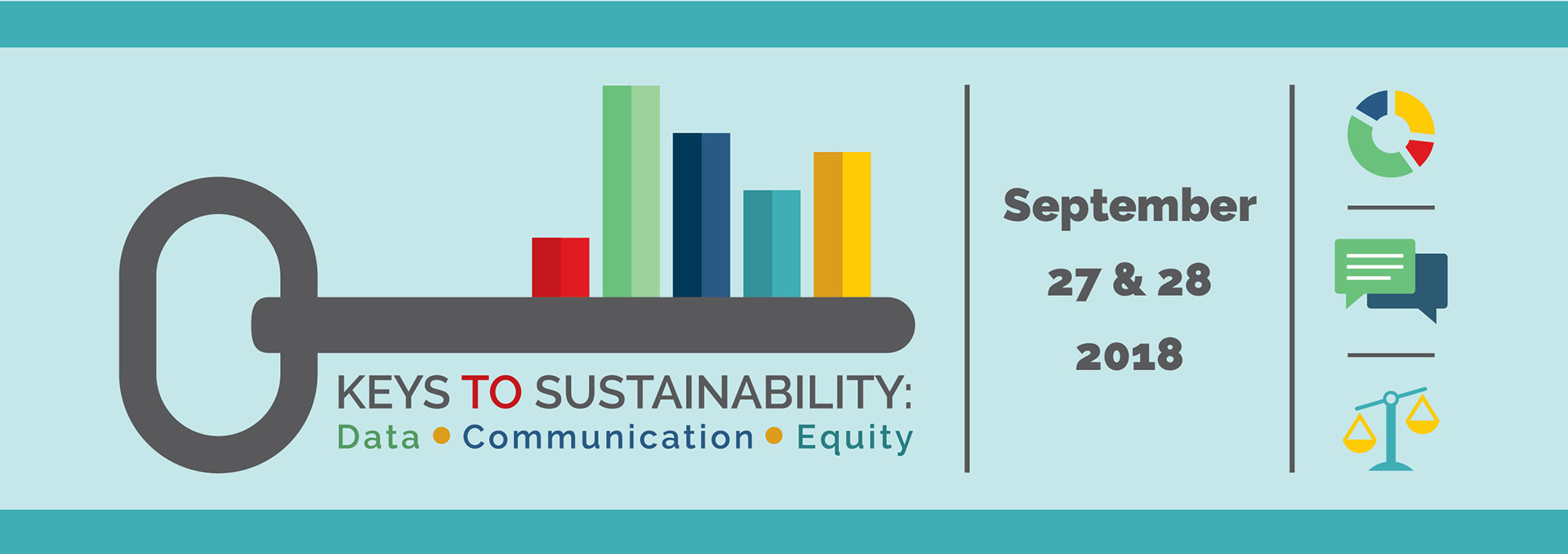 KEYS TO SUSTAINABILITY:
Data • Communication • Equity

September
27 & 28
2018